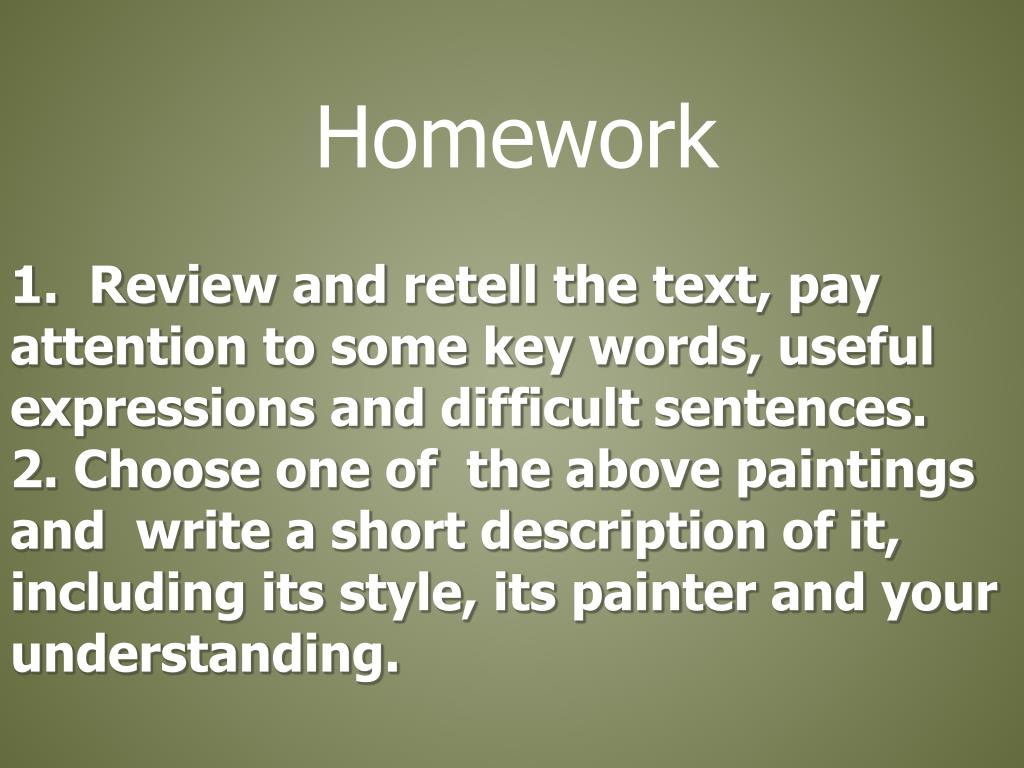 Homework

1. Review and retell the text, pay attention to some key words, useful expressions and difficult sentences.
2. Choose one of the above paintings and write a short description of it, including its style, its painter and your understanding.